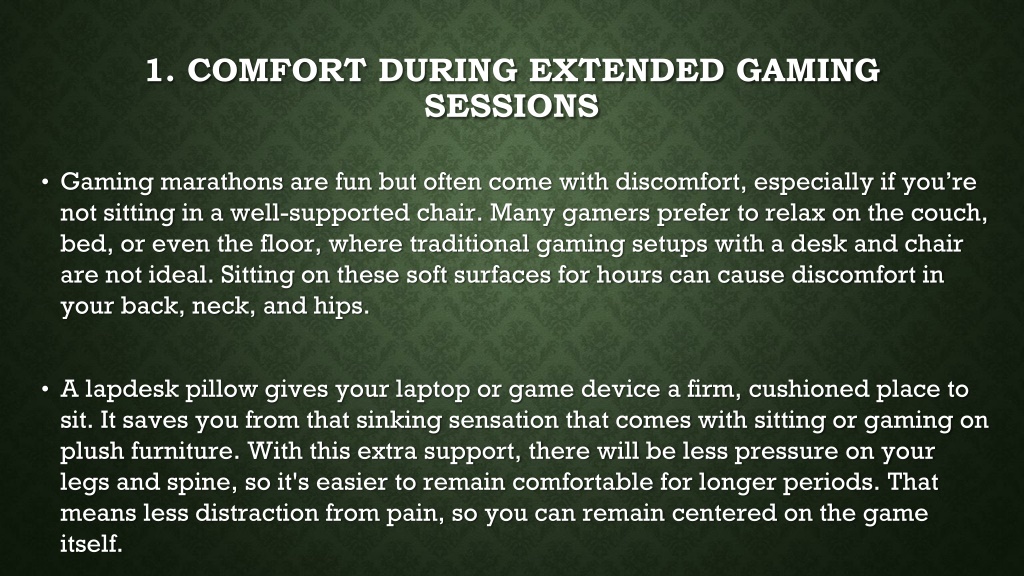 1. COMFORT DURING EXTENDED GAMING SESSIONS

• Gaming marathons are fun but often come with discomfort, especially if you're not sitting in a well-supported chair. Many gamers prefer to relax on the couch, bed, or even the floor, where traditional gaming setups with a desk and chair are not ideal. Sitting on these soft surfaces for hours can cause discomfort in your back, neck, and hips.

• A lapdesk pillow gives your laptop or game device a firm, cushioned place to sit. It saves you from that sinking sensation that comes with sitting or gaming on plush furniture. With this extra support, there will be less pressure on your legs and spine, so it's easier to remain comfortable for longer periods. That means less distraction from pain, so you can remain centered on the game itself.